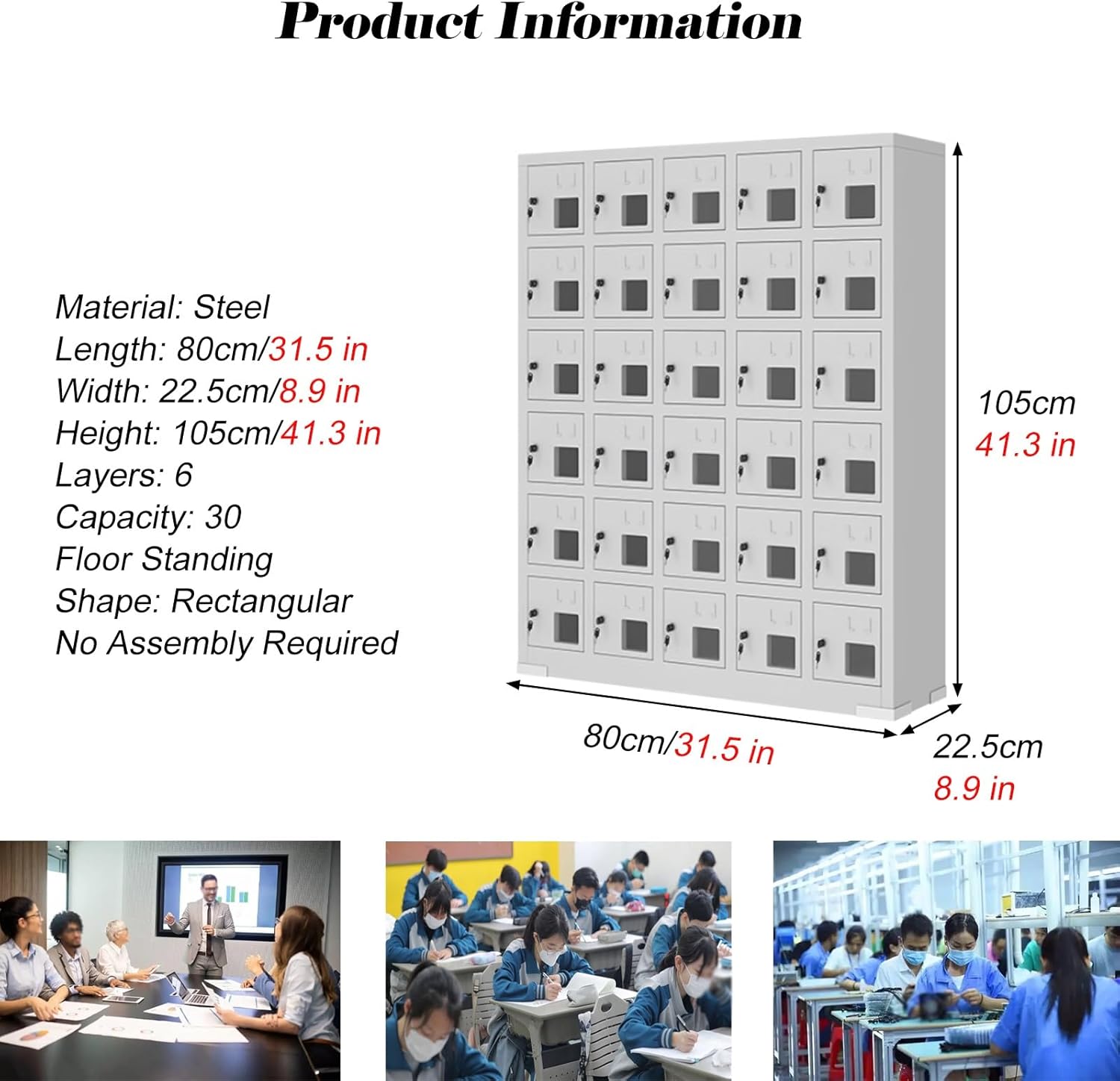 Product Information

Material: Steel
Length: 80cm/31.5 in
Width: 22.5cm/8.9 in
Height: 105cm/41.3 in
Layers: 6
Capacity: 30
Floor Standing
Shape: Rectangular
No Assembly Required

105cm
41.3 in

80cm/31.5 in

22.5cm
8.9 in